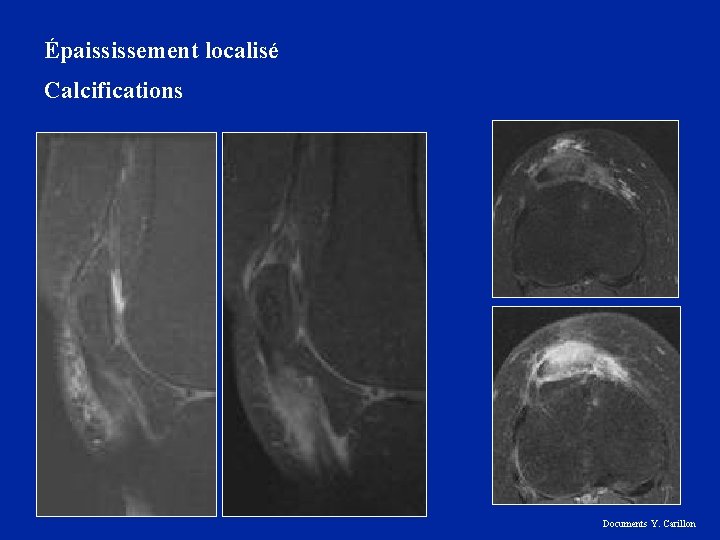 Épaississement localisé

Calcifications

Documents Y. Carillon